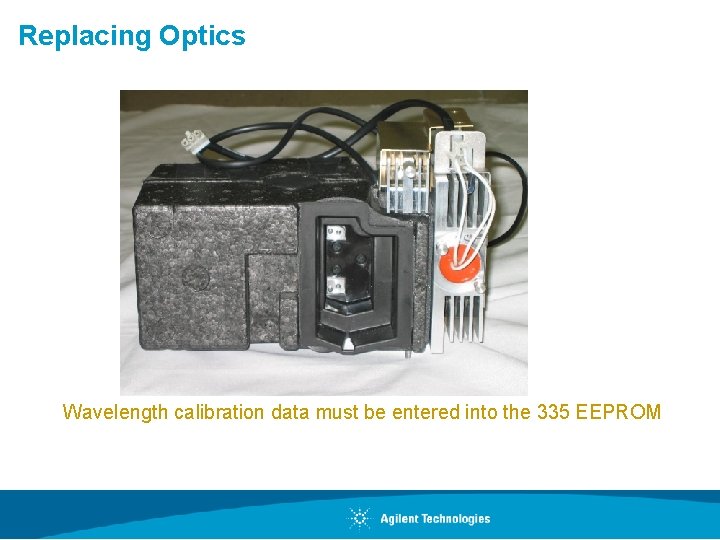 Replacing Optics

Wavelength calibration data must be entered into the 335 EEPROM

Agilent Technologies